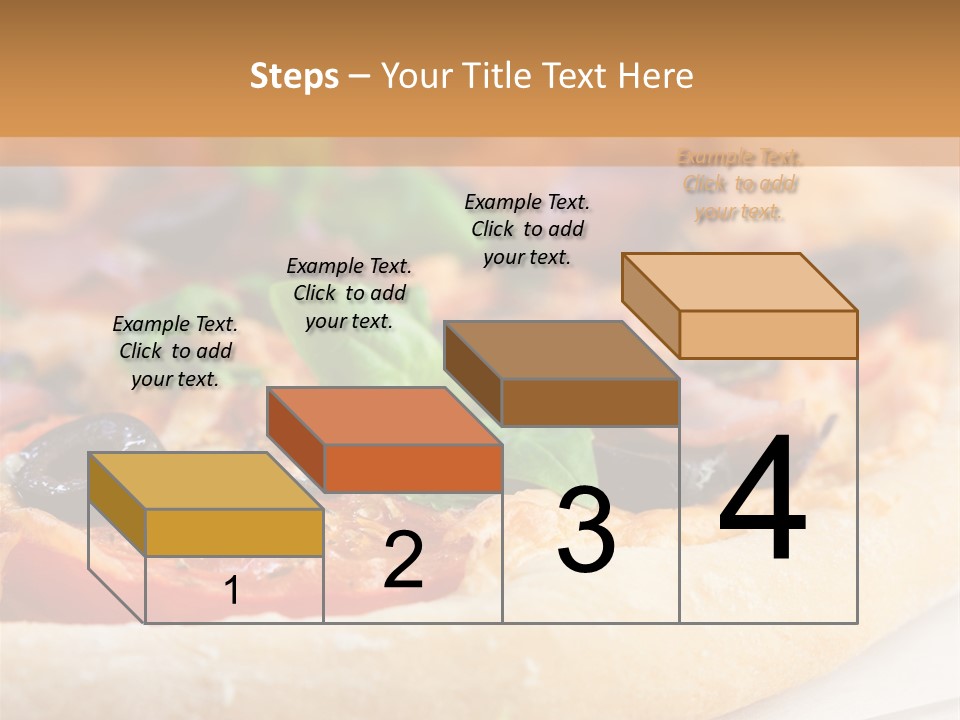 Steps – Your Title Text Here

Example Text. Click to add your text.

Example Text. Click to add your text.

Example Text. Click to add your text.

Example Text. Click to add your text.

1

2

3

4